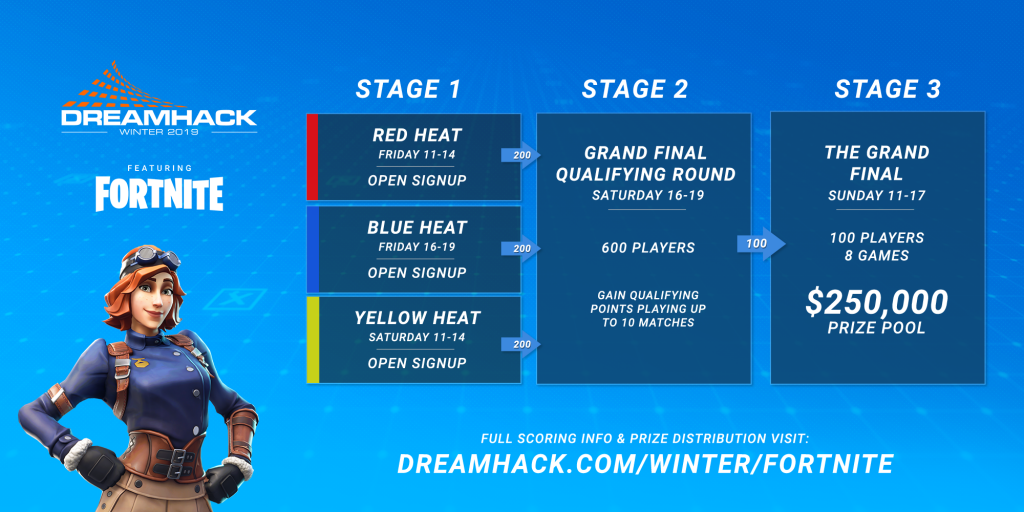 DREAMHACK
WINTER 2019

FEATURING
FORTNITE

STAGE 1

RED HEAT
FRIDAY 11-14
OPEN SIGNUP

200

BLUE HEAT
FRIDAY 16-19
OPEN SIGNUP

200

YELLOW HEAT
SATURDAY 11-14
OPEN SIGNUP

200

STAGE 2

GRAND FINAL QUALIFYING ROUND
SATURDAY 16-19

600 PLAYERS

GAIN QUALIFYING POINTS PLAYING UP TO 10 MATCHES

100

STAGE 3

THE GRAND FINAL
SUNDAY 11-17

100 PLAYERS
8 GAMES

$250,000
PRIZE POOL

FULL SCORING INFO & PRIZE DISTRIBUTION VISIT:
DREAMHACK.COM/WINTER/FORTNITE